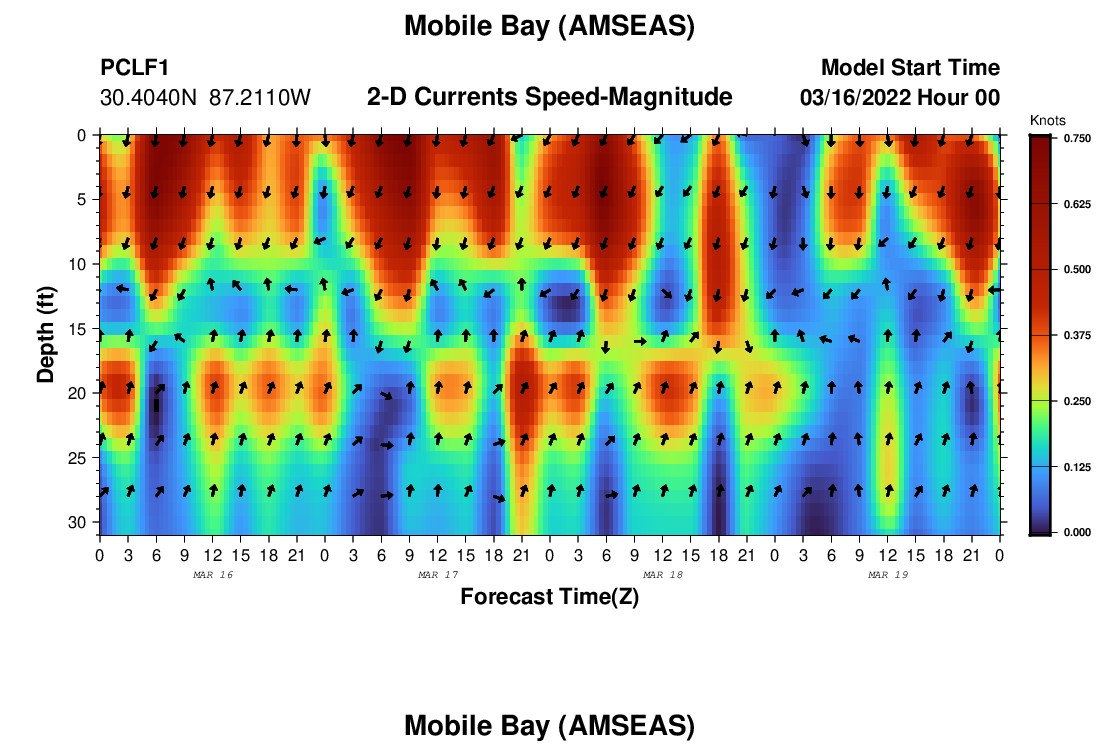 Mobile Bay (AMSEAS)

PCLF1
30.4040N 87.2110W

2-D Currents Speed-Magnitude

Model Start Time
03/16/2022 Hour 00

Knots
0.750
0.625
0.500
0.375
0.250
0.125
0.000

Depth (ft)
0
5
10
15
20
25
30

0 3 6 9 12 15 18 21 0 3 6 9 12 15 18 21 0 3 6 9 12 15 18 21 0 3 6 9 12 15 18 21 0
MAR 16
MAR 17
MAR 18
MAR 19
Forecast Time(Z)

Mobile Bay (AMSEAS)